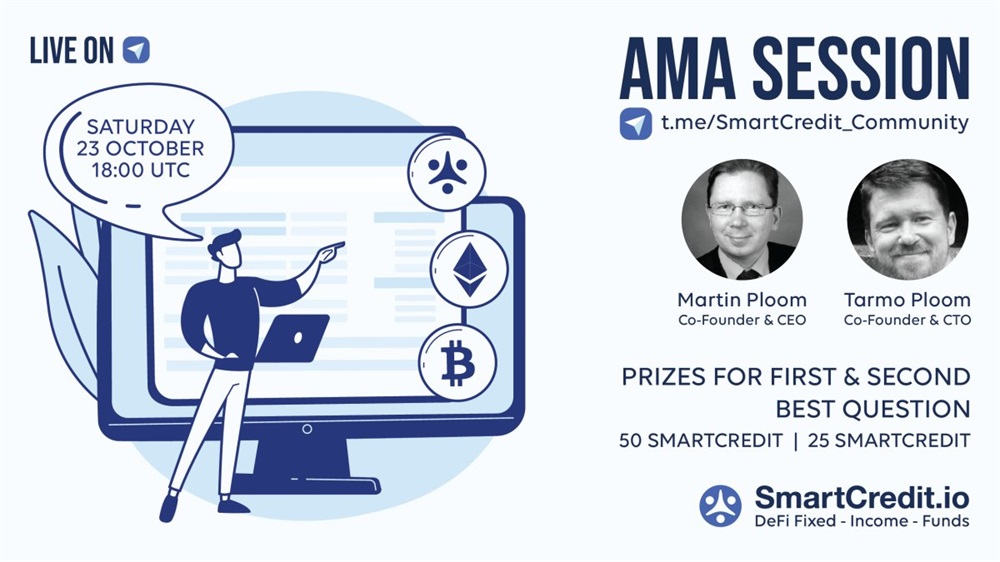 LIVE ON

SATURDAY
23 OCTOBER
18:00 UTC

AMA SESSION

t.me/SmartCredit_Community

Martin Ploom
Co-Founder & CEO

Tarmo Ploom
Co-Founder & CTO

PRIZES FOR FIRST & SECOND BEST QUESTION

50 SMARTCREDIT | 25 SMARTCREDIT

SmartCredit.io
DeFi Fixed - Income - Funds